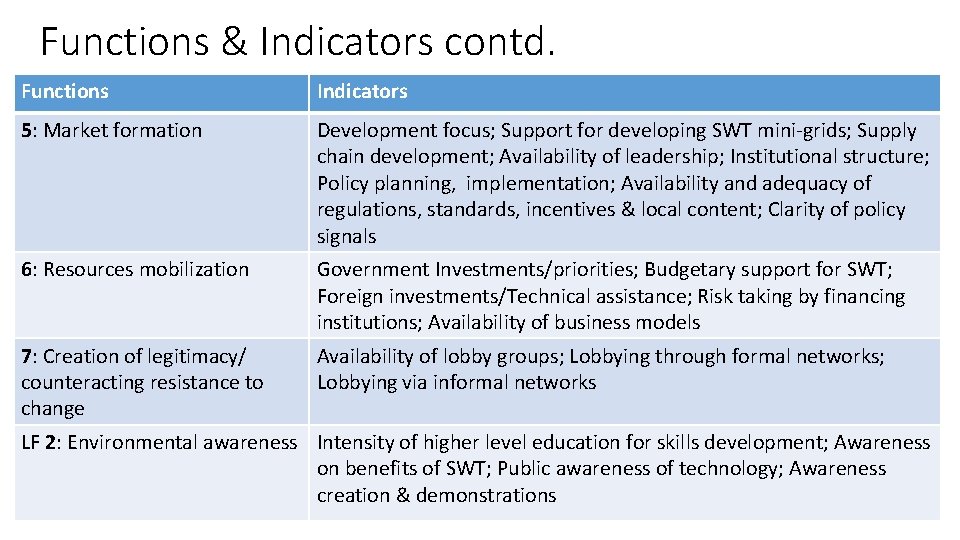 Functions & Indicators contd.

| Functions | Indicators |
|---|---|
| 5: Market formation | Development focus; Support for developing SWT mini-grids; Supply chain development; Availability of leadership; Institutional structure; Policy planning, implementation; Availability and adequacy of regulations, standards, incentives & local content; Clarity of policy signals |
| 6: Resources mobilization | Government Investments/priorities; Budgetary support for SWT; Foreign investments/Technical assistance; Risk taking by financing institutions; Availability of business models |
| 7: Creation of legitimacy/ counteracting resistance to change | Availability of lobby groups; Lobbying through formal networks; Lobbying via informal networks |
| LF 2: Environmental awareness | Intensity of higher level education for skills development; Awareness on benefits of SWT; Public awareness of technology; Awareness creation & demonstrations |